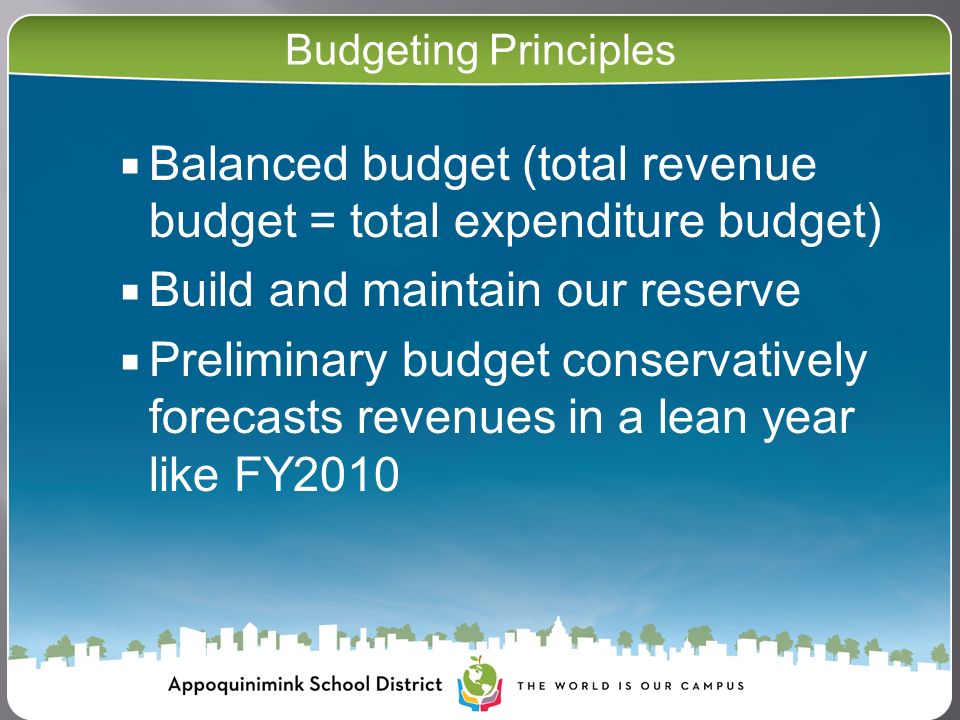 Budgeting Principles

▪ Balanced budget (total revenue budget = total expenditure budget)

▪ Build and maintain our reserve

▪ Preliminary budget conservatively forecasts revenues in a lean year like FY2010

Appoquinimink School District THE WORLD IS OUR CAMPUS